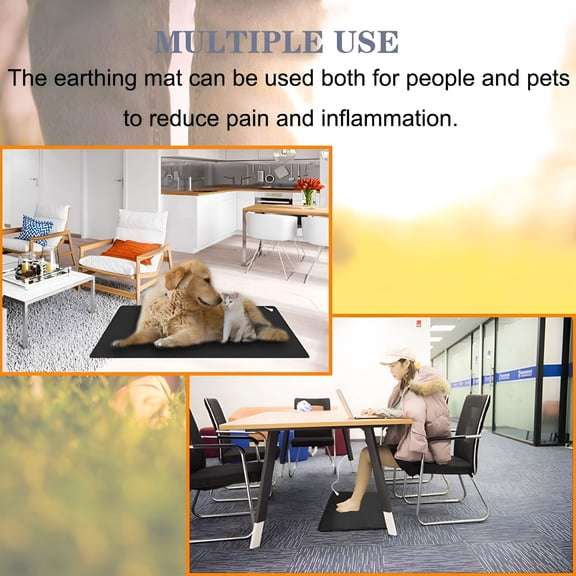 MULTIPLE USE

The earthing mat can be used both for people and pets to reduce pain and inflammation.